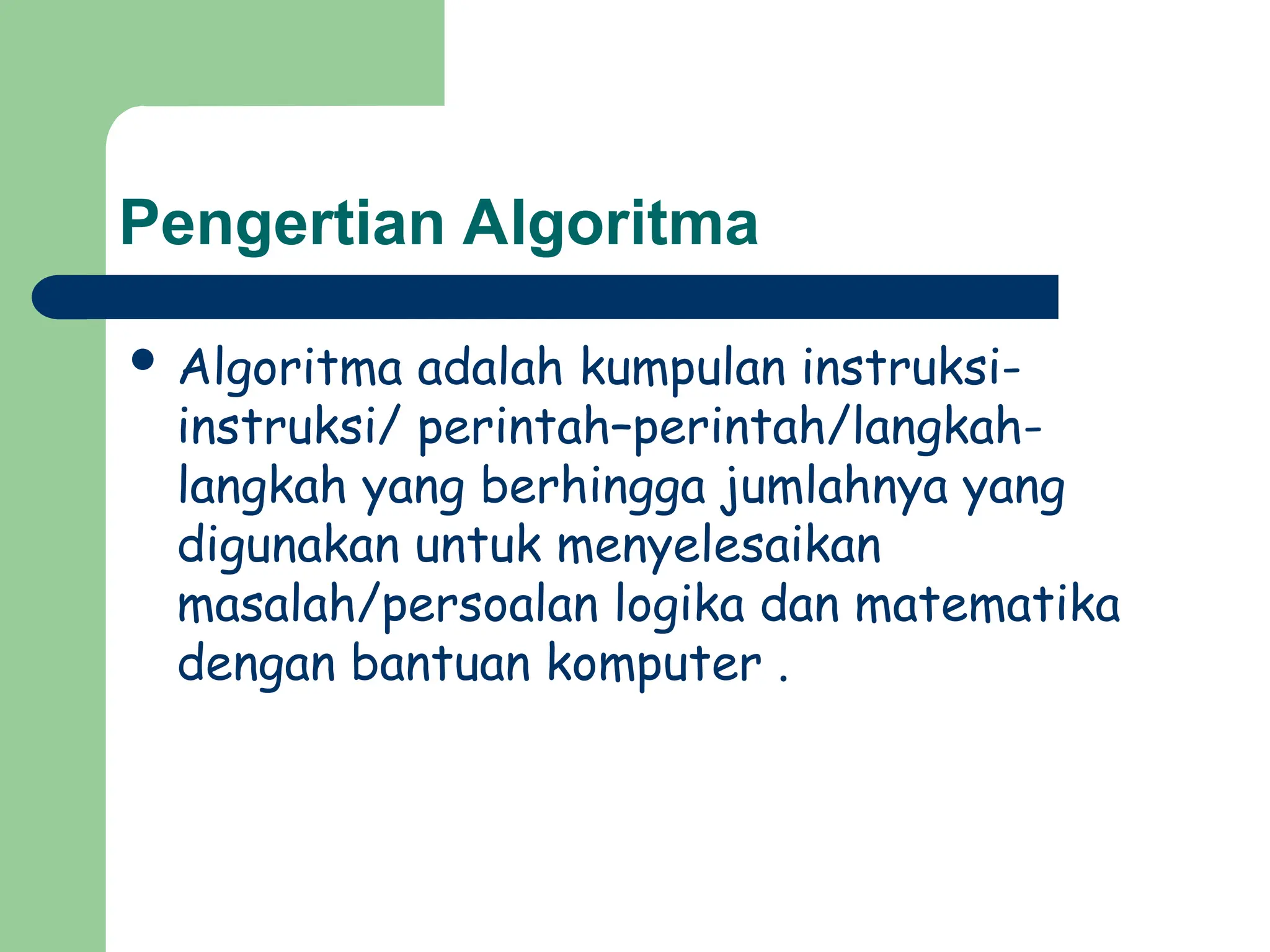 Pengertian Algoritma

• Algoritma adalah kumpulan instruksi-instruksi/ perintah-perintah/langkah-langkah yang berhingga jumlahnya yang digunakan untuk menyelesaikan masalah/persoalan logika dan matematika dengan bantuan komputer .